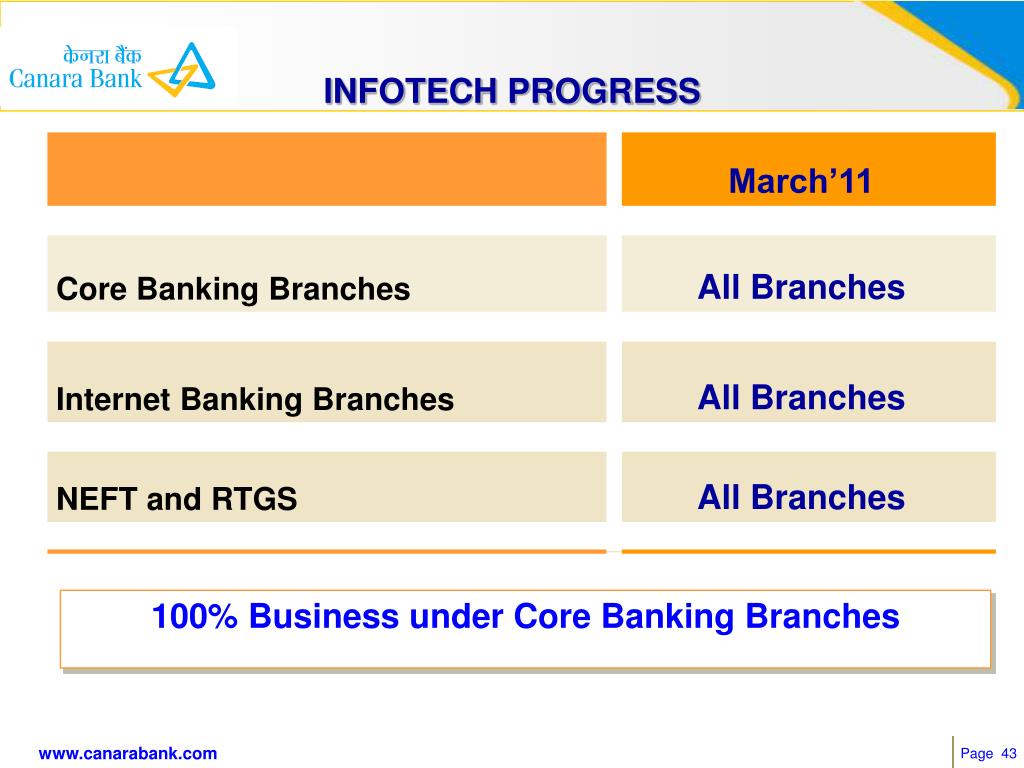 केनरा बैंक
Canara Bank

INFOTECH PROGRESS

| | March’11 |
|---|---|
| Core Banking Branches | All Branches |
| Internet Banking Branches | All Branches |
| NEFT and RTGS | All Branches |

100% Business under Core Banking Branches

www.canarabank.com

Page 43